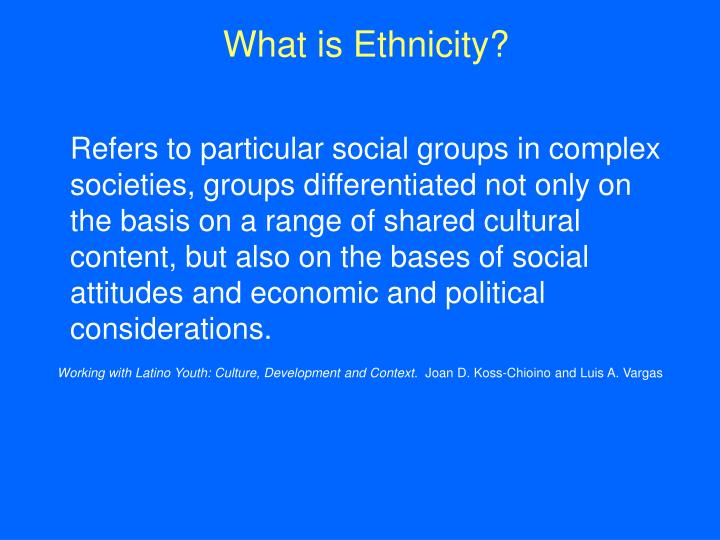 What is Ethnicity?

Refers to particular social groups in complex societies, groups differentiated not only on the basis on a range of shared cultural content, but also on the bases of social attitudes and economic and political considerations.

Working with Latino Youth: Culture, Development and Context. Joan D. Koss-Chioino and Luis A. Vargas